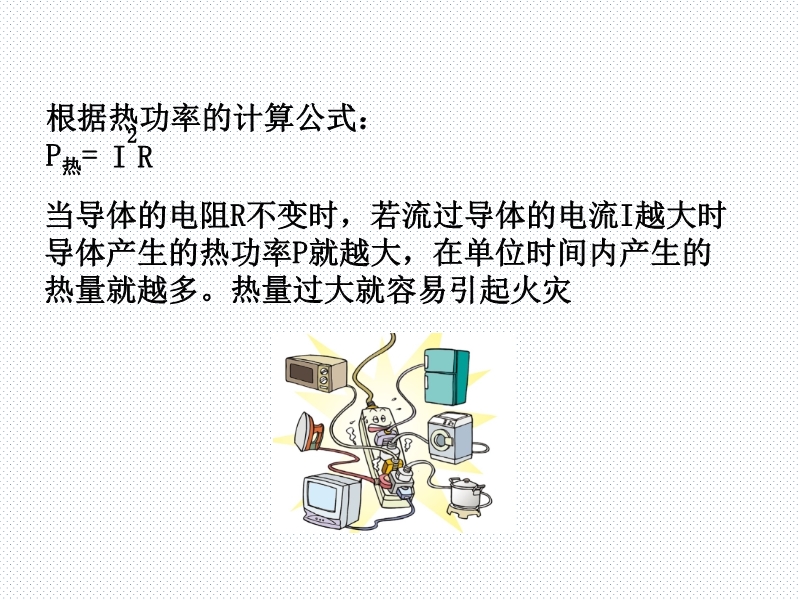 根据热功率的计算公式：
$P_{热}= I^2R$

当导体的电阻R不变时，若流过导体的电流I越大时导体产生的热功率P就越大，在单位时间内产生的热量就越多。热量过大就容易引起火灾